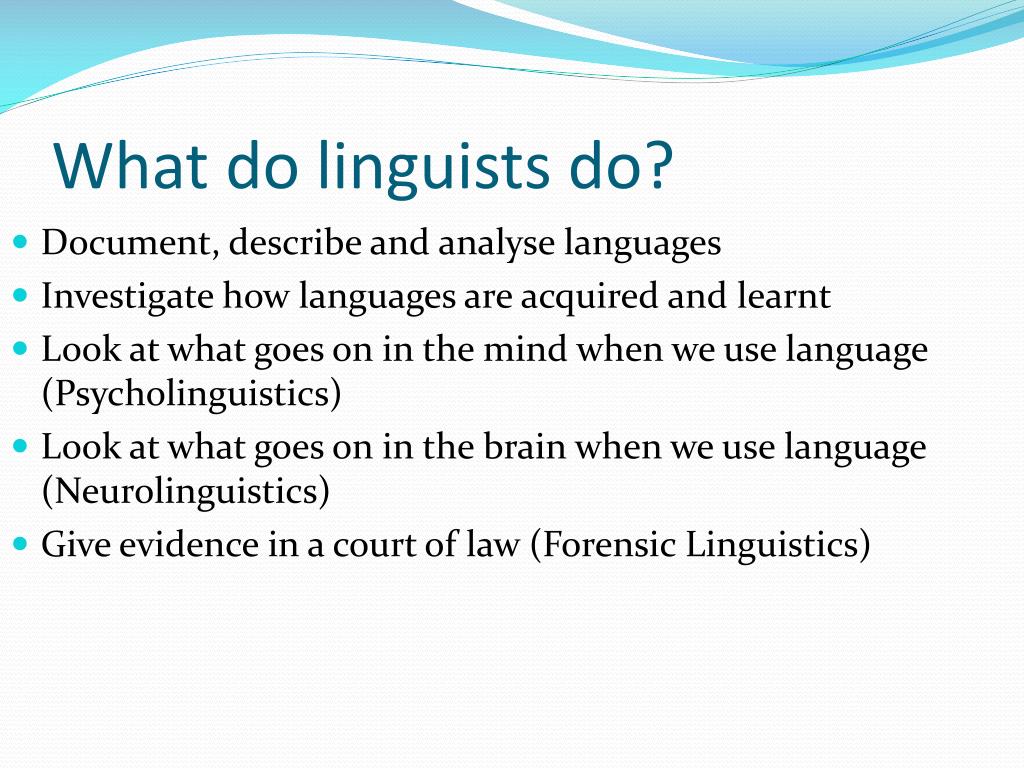 What do linguists do?

- Document, describe and analyse languages
- Investigate how languages are acquired and learnt
- Look at what goes on in the mind when we use language (Psycholinguistics)
- Look at what goes on in the brain when we use language (Neurolinguistics)
- Give evidence in a court of law (Forensic Linguistics)